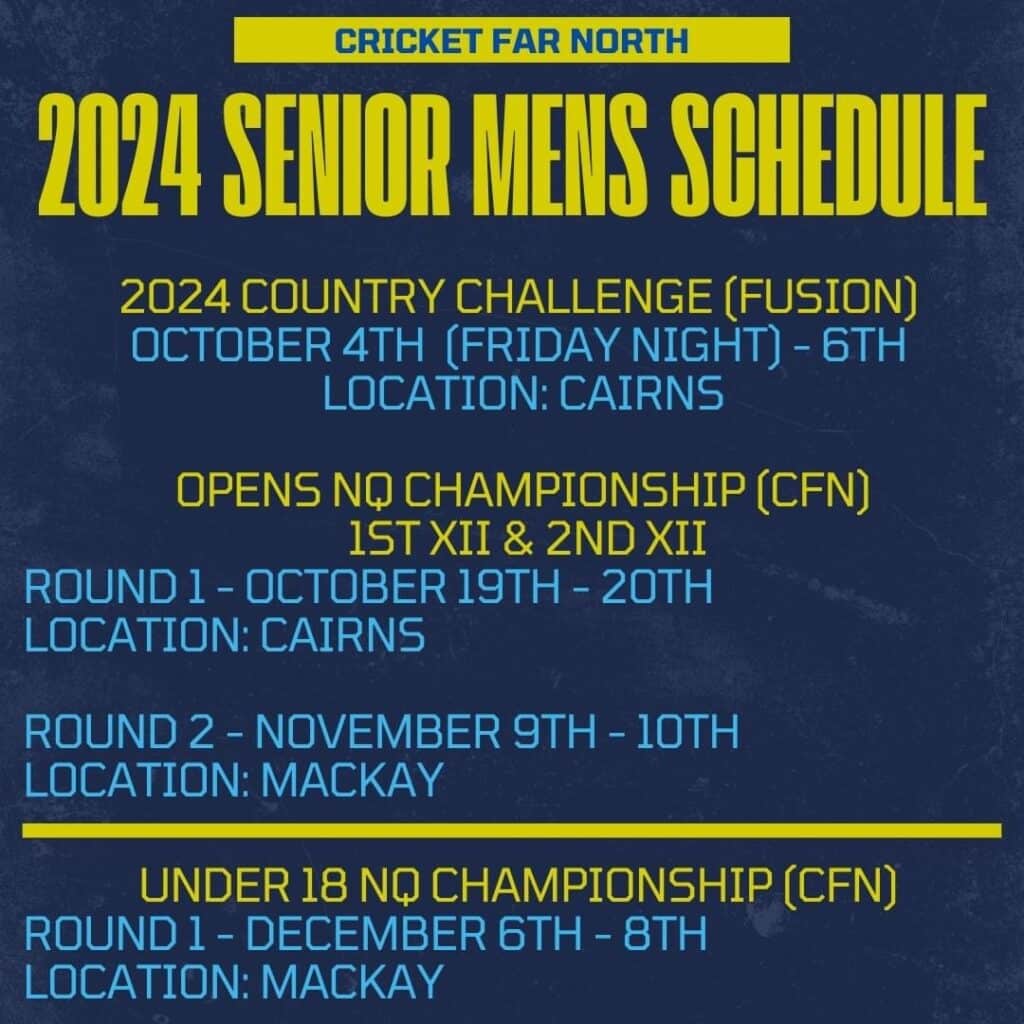 CRICKET FAR NORTH

2024 SENIOR MENS SCHEDULE

2024 COUNTRY CHALLENGE (FUSION)
OCTOBER 4TH (FRIDAY NIGHT) - 6TH
LOCATION: CAIRNS

OPENS NQ CHAMPIONSHIP (CFN)
1ST XII & 2ND XII
ROUND 1 - OCTOBER 19TH - 20TH
LOCATION: CAIRNS

ROUND 2 - NOVEMBER 9TH - 10TH
LOCATION: MACKAY

UNDER 18 NQ CHAMPIONSHIP (CFN)
ROUND 1 - DECEMBER 6TH - 8TH
LOCATION: MACKAY